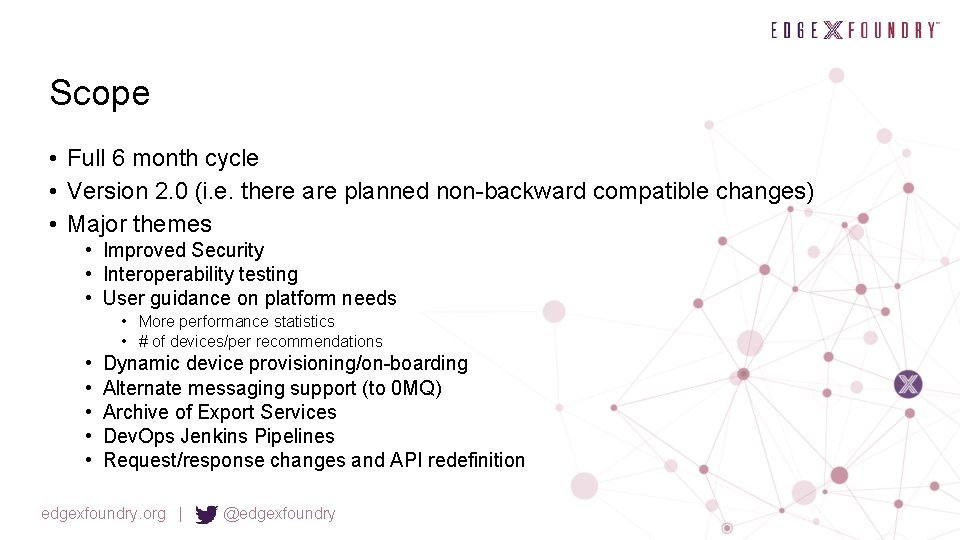 EDGE X FOUNDRY™

Scope

• Full 6 month cycle
• Version 2.0 (i.e. there are planned non-backward compatible changes)
• Major themes
  • Improved Security
  • Interoperability testing
  • User guidance on platform needs
    • More performance statistics
    • # of devices/per recommendations
  • Dynamic device provisioning/on-boarding
  • Alternate messaging support (to 0MQ)
  • Archive of Export Services
  • DevOps Jenkins Pipelines
  • Request/response changes and API redefinition

edgexfoundry.org | @edgexfoundry